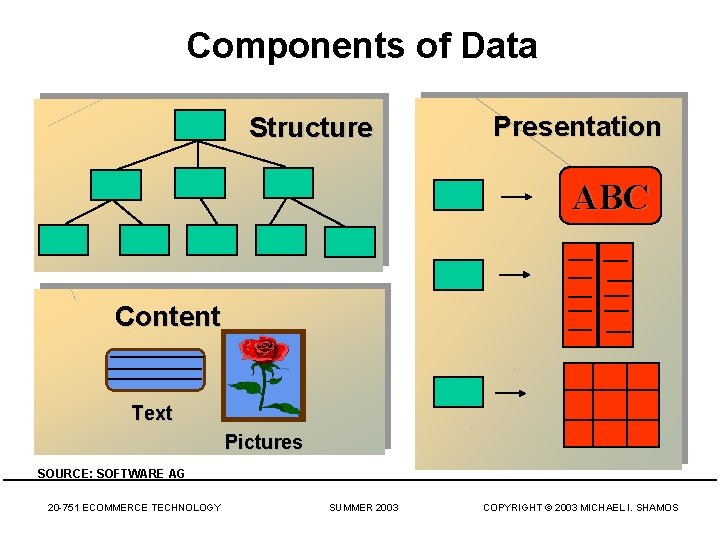 Components of Data

Structure

Content

Text

Pictures

Presentation

ABC

SOURCE: SOFTWARE AG

20-751 ECOMMERCE TECHNOLOGY

SUMMER 2003

COPYRIGHT © 2003 MICHAEL I. SHAMOS